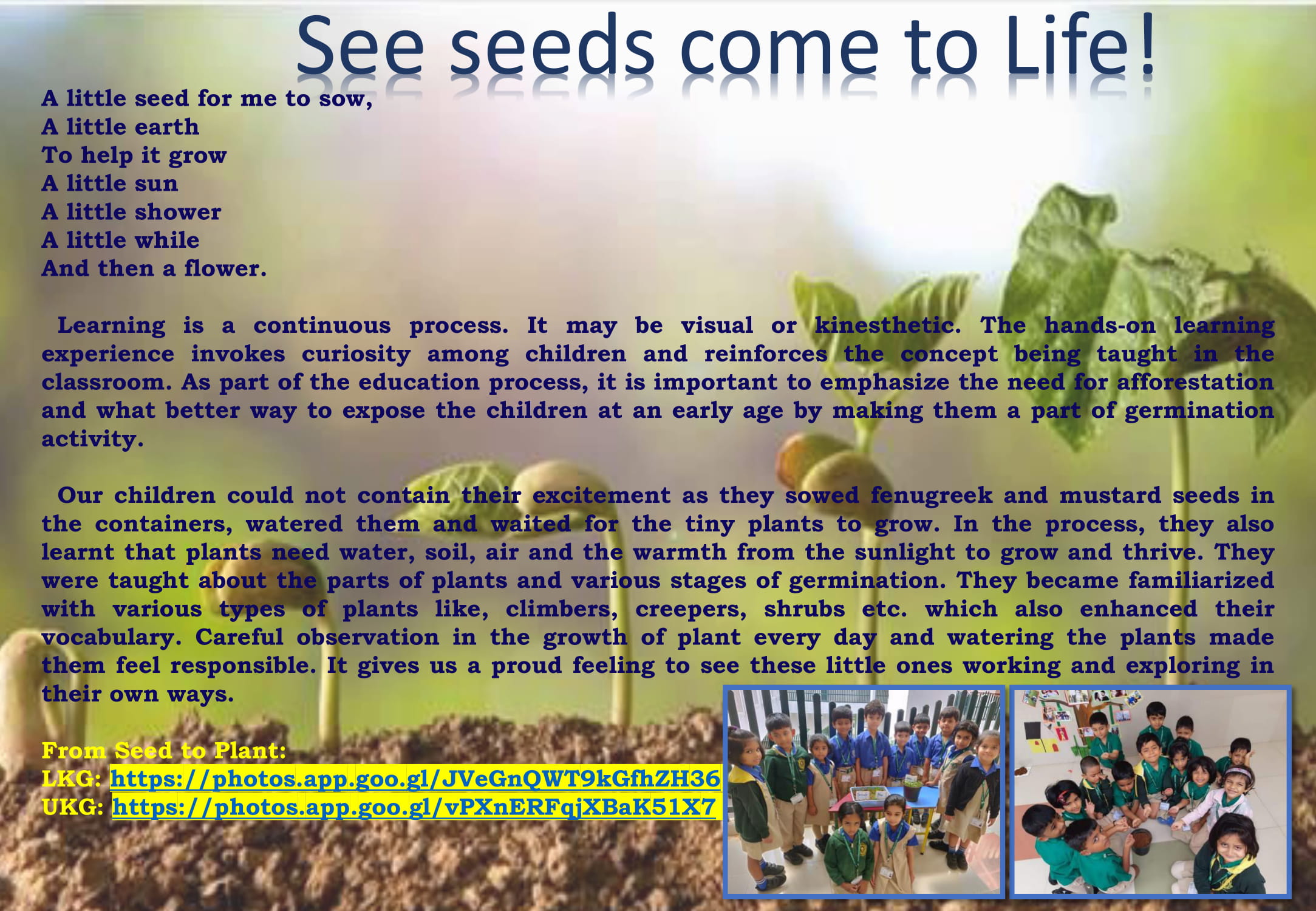 See seeds come to Life!

A little seed for me to sow,
A little earth
To help it grow
A little sun
A little shower
A little while
And then a flower.

Learning is a continuous process. It may be visual or kinesthetic. The hands-on learning experience invokes curiosity among children and reinforces the concept being taught in the classroom. As part of the education process, it is important to emphasize the need for afforestation and what better way to expose the children at an early age by making them a part of germination activity.

Our children could not contain their excitement as they sowed fenugreek and mustard seeds in the containers, watered them and waited for the tiny plants to grow. In the process, they also learnt that plants need water, soil, air and the warmth from the sunlight to grow and thrive. They were taught about the parts of plants and various stages of germination. They became familiarized with various types of plants like, climbers, creepers, shrubs etc. which also enhanced their vocabulary. Careful observation in the growth of plant every day and watering the plants made them feel responsible. It gives us a proud feeling to see these little ones working and exploring in their own ways.

From Seed to Plant:
LKG: https://photos.app.goo.gl/JVeGnQWT9kGfhZH36
UKG: https://photos.app.goo.gl/vPXnERFqjXBaK51X7